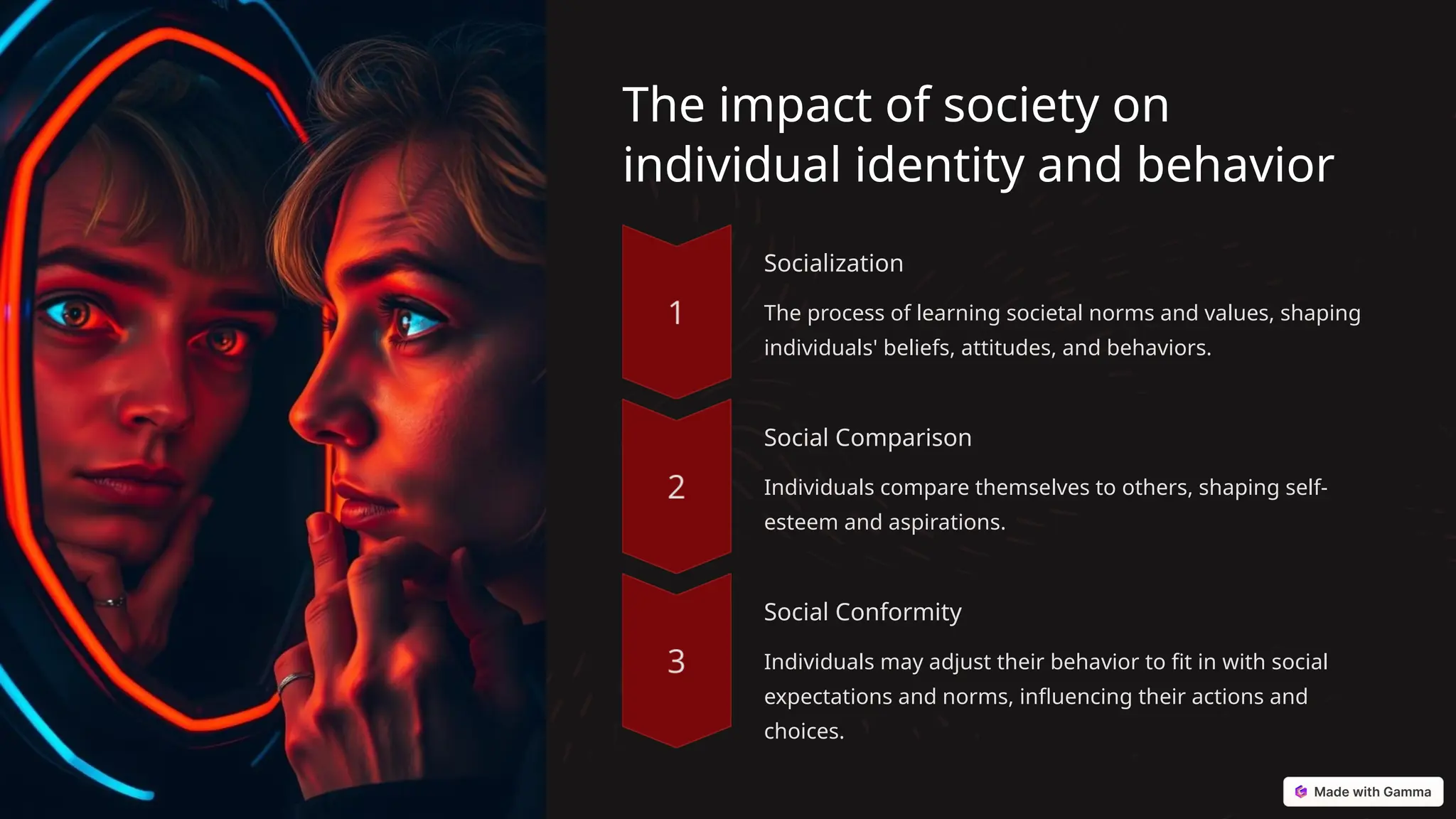 The impact of society on individual identity and behavior

1

Socialization

The process of learning societal norms and values, shaping individuals' beliefs, attitudes, and behaviors.

2

Social Comparison

Individuals compare themselves to others, shaping self-esteem and aspirations.

3

Social Conformity

Individuals may adjust their behavior to fit in with social expectations and norms, influencing their actions and choices.

Made with Gamma